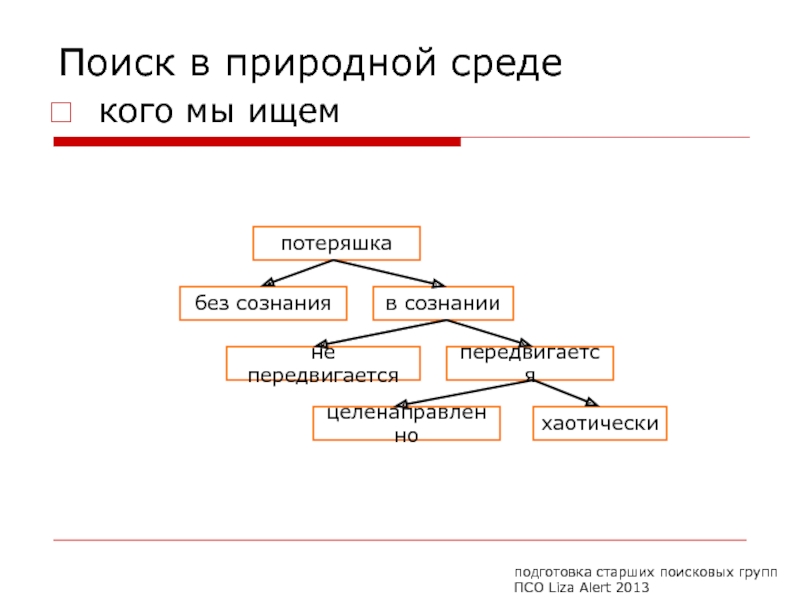 Поиск в природной среде

кого мы ищем

потеряшка

без сознания

в сознании

не передвигается

передвигается

целенаправленно

хаотически

подготовка старших поисковых групп
ПСО Liza Alert 2013